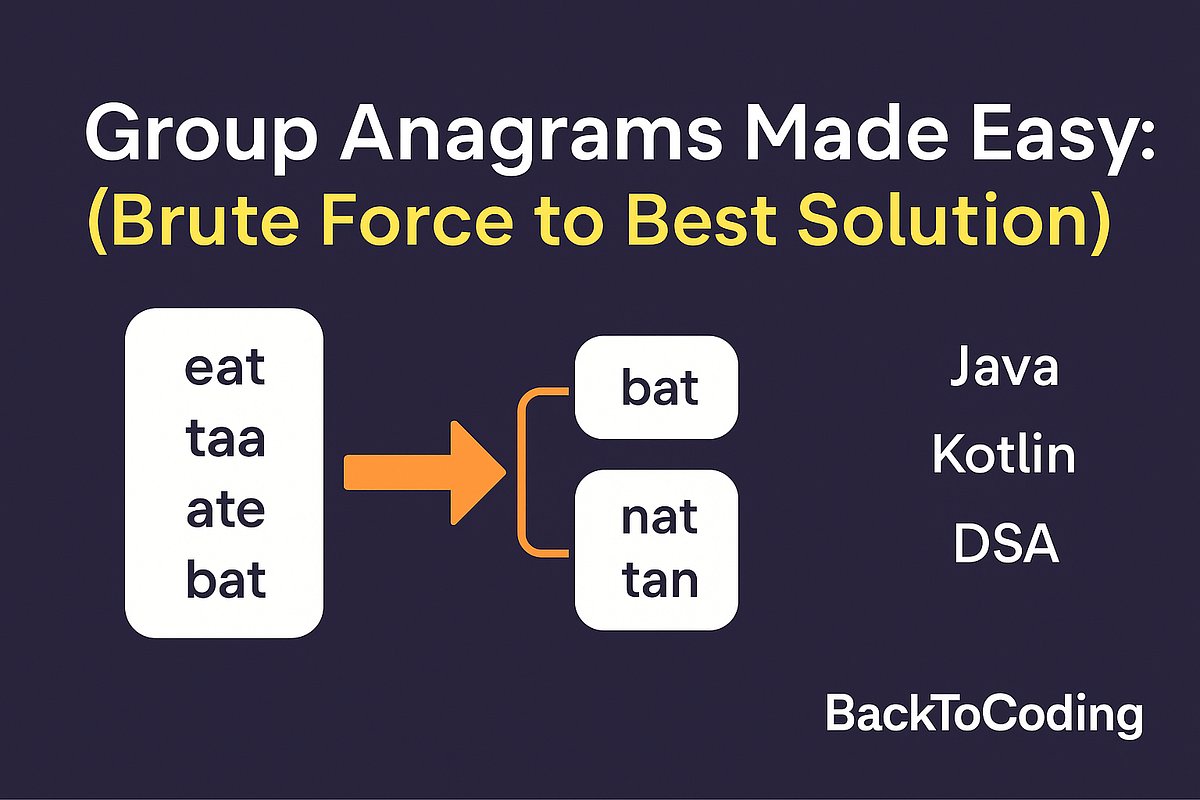 Group Anagrams Made Easy:
(Brute Force to Best Solution)

eat
taa
ate
bat

bat

nat
tan

Java
Kotlin
DSA

BackToCoding